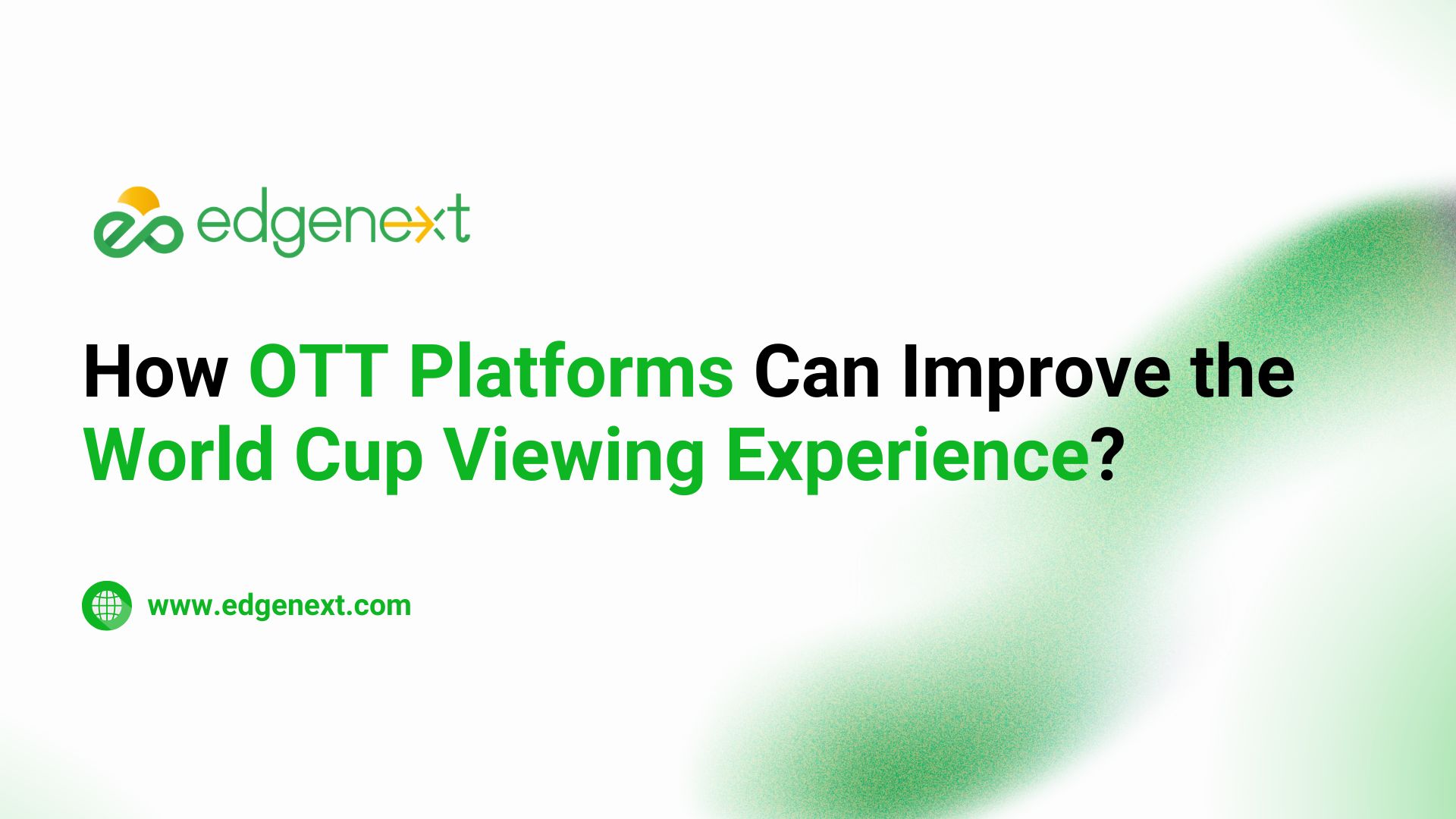 edgenext

How OTT Platforms Can Improve the World Cup Viewing Experience?

www.edgenext.com